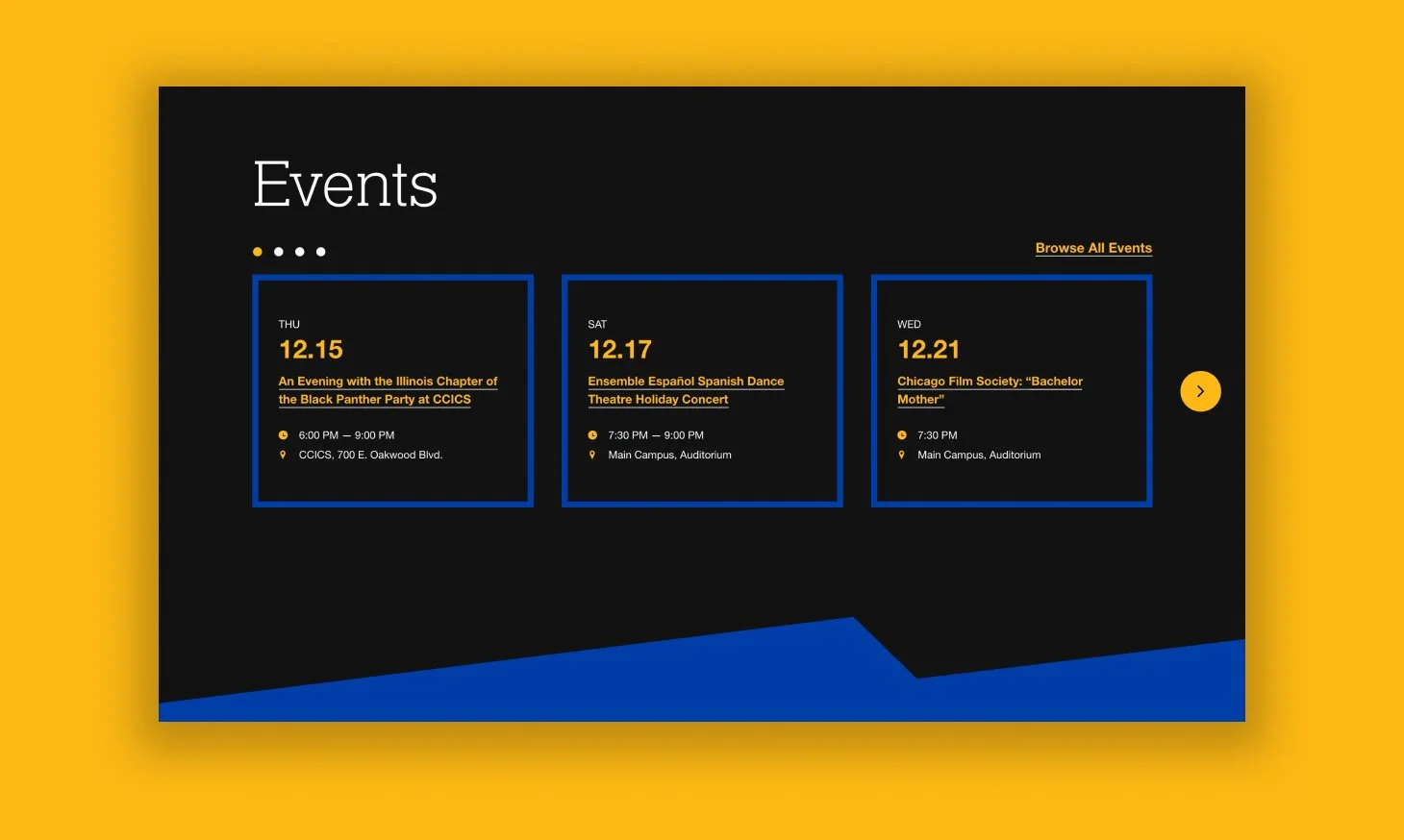 Events

Browse All Events

THU
12.15
An Evening with the Illinois Chapter of the Black Panther Party at CCICS
6:00 PM — 9:00 PM
CCICS, 700 E. Oakwood Blvd.

SAT
12.17
Ensemble Español Spanish Dance Theatre Holiday Concert
7:30 PM — 9:00 PM
Main Campus, Auditorium

WED
12.21
Chicago Film Society: “Bachelor Mother”
7:30 PM
Main Campus, Auditorium